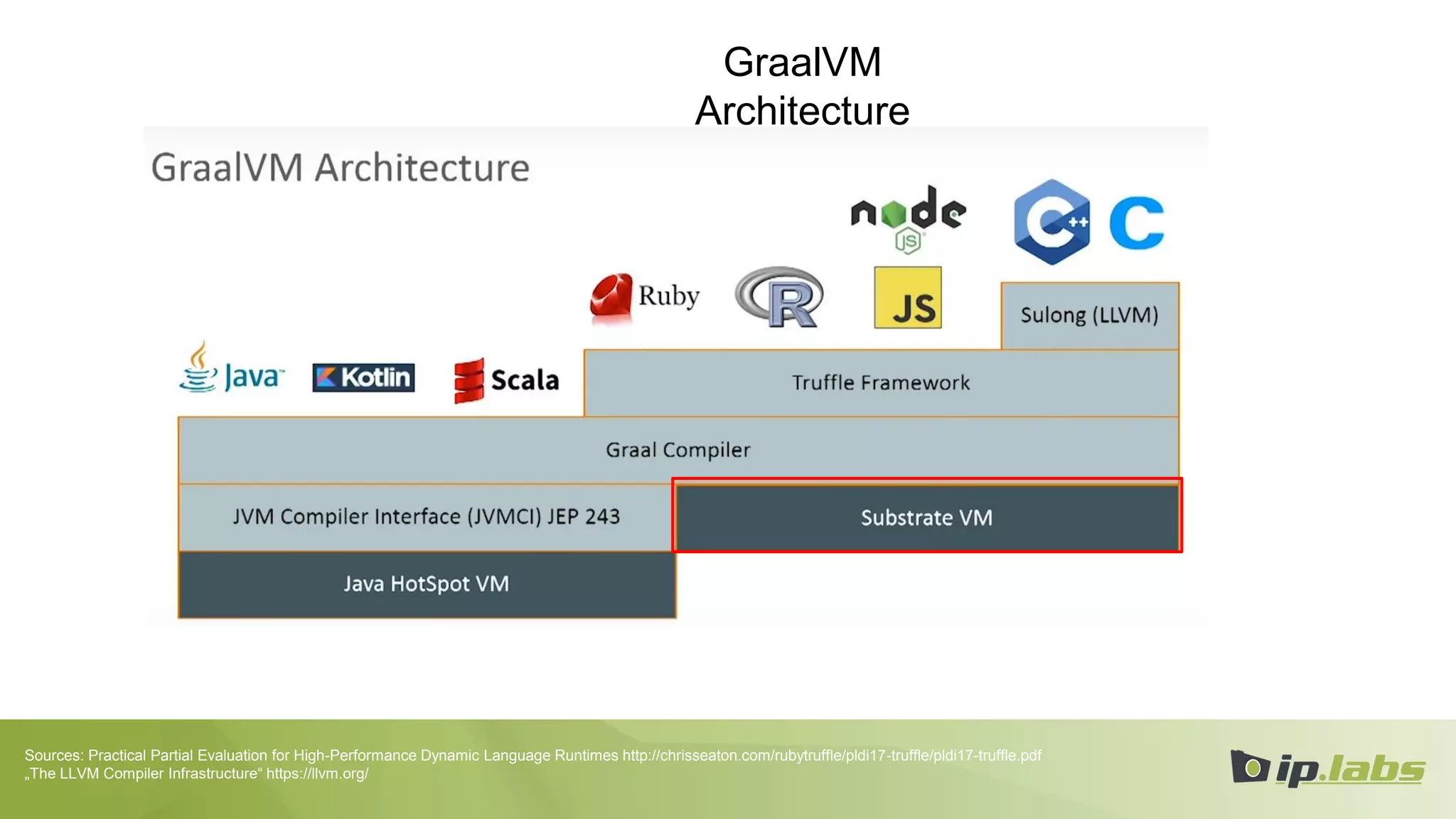 GraalVM
Architecture

GraalVM Architecture

node JS

C++ C

Ruby R JS

Sulong (LLVM)

Java Kotlin Scala

Truffle Framework

Graal Compiler

JVM Compiler Interface (JVMCI) JEP 243

Substrate VM

Java HotSpot VM

Sources: Practical Partial Evaluation for High-Performance Dynamic Language Runtimes http://chrisseaton.com/rubytruffle/pldi17-truffle/pldi17-truffle.pdf
„The LLVM Compiler Infrastructure“ https://llvm.org/

ip.labs